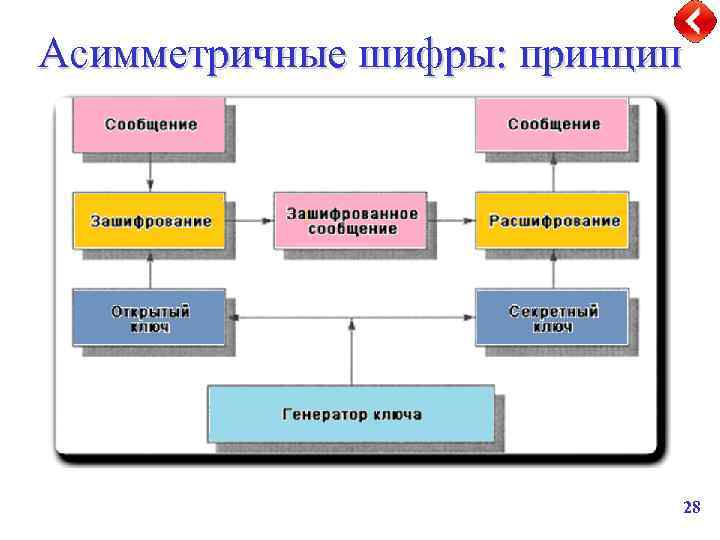 Асимметричные шифры: принцип

Сообщение

Сообщение

Зашифрование

Зашифрованное сообщение

Расшифрование

Открытый ключ

Секретный ключ

Генератор ключа

28